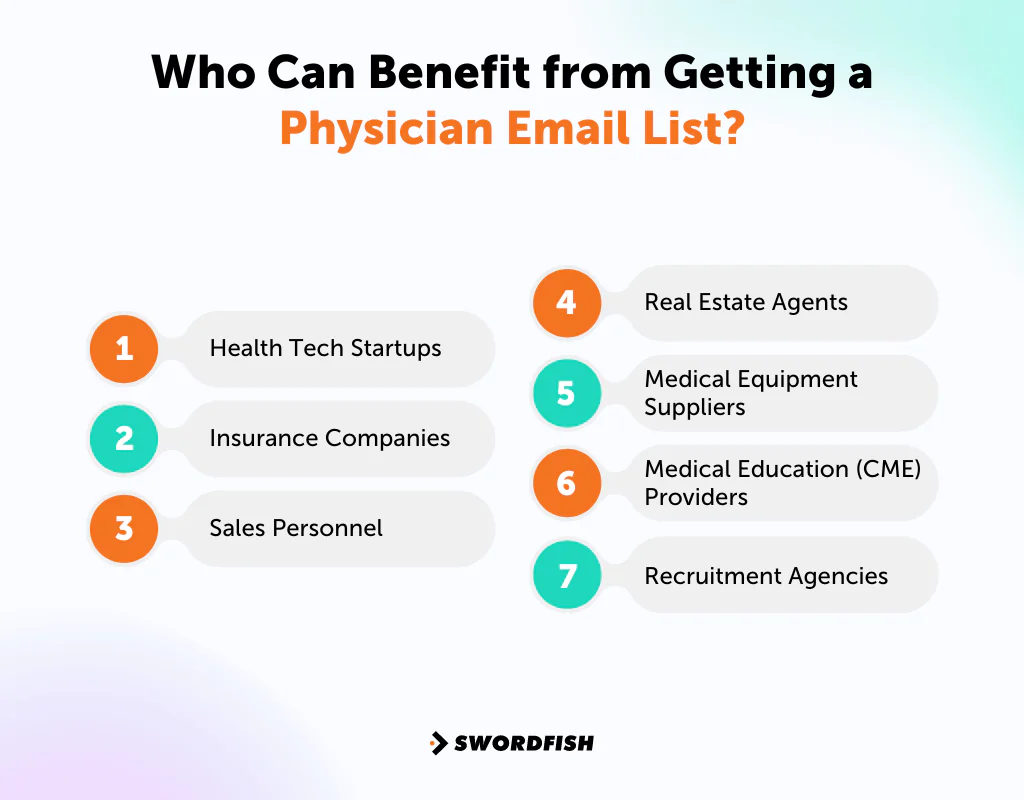 Who Can Benefit from Getting a Physician Email List?

1 Health Tech Startups

2 Insurance Companies

3 Sales Personnel

4 Real Estate Agents

5 Medical Equipment Suppliers

6 Medical Education (CME) Providers

7 Recruitment Agencies

SWORDFISH